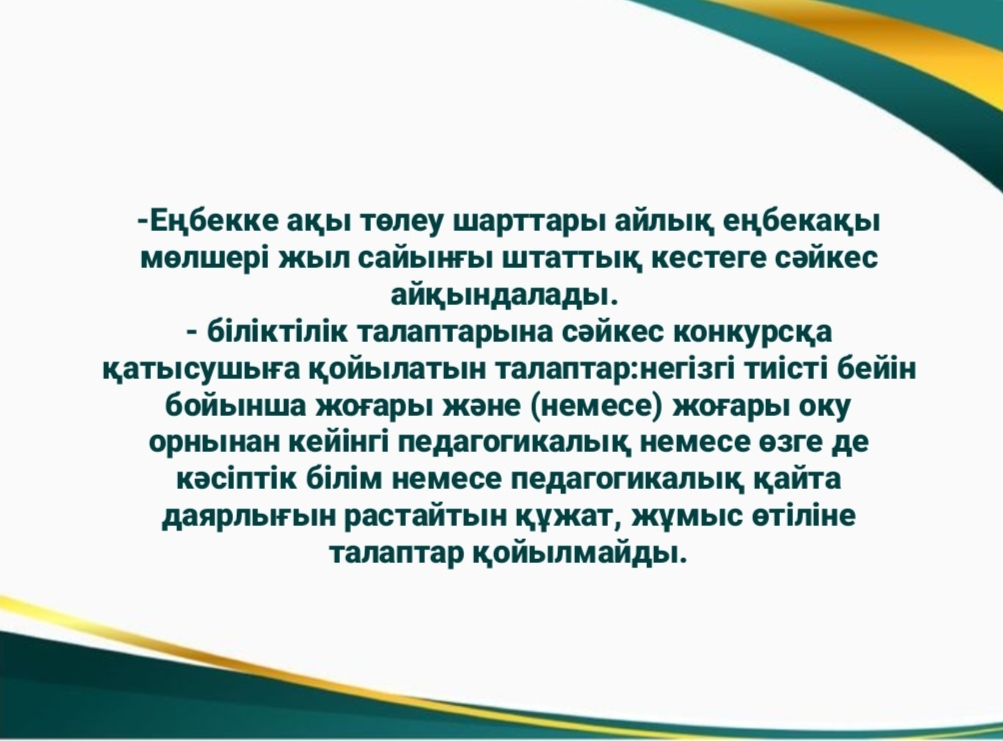 -Еңбекке ақы төлеу шарттары айлық еңбекақы мөлшері жыл сайынғы штаттық кестеге сәйкес айқындалады.
- біліктілік талаптарына сәйкес конкурсқа қатысушыға қойылатын талаптар:негізгі тиісті бейін бойынша жоғары және (немесе) жоғары оку орнынан кейінгі педагогикалық немесе өзге де кәсіптік білім немесе педагогикалық қайта даярлығын растайтын құжат, жұмыс өтіліне талаптар қойылмайды.